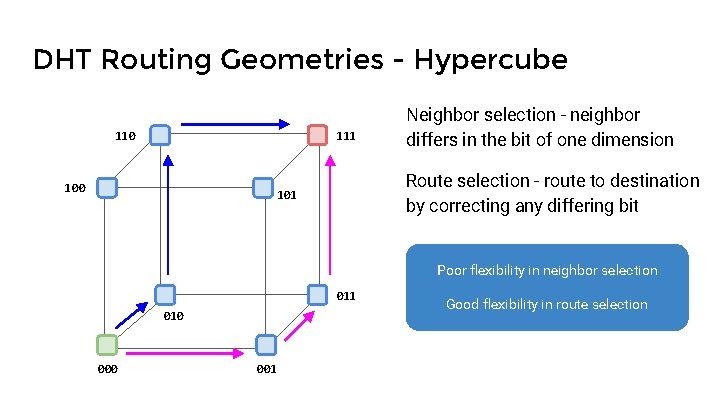 DHT Routing Geometries - Hypercube

110
111
100
101
010
011
000
001

Neighbor selection - neighbor differs in the bit of one dimension

Route selection - route to destination by correcting any differing bit

Poor flexibility in neighbor selection

Good flexibility in route selection